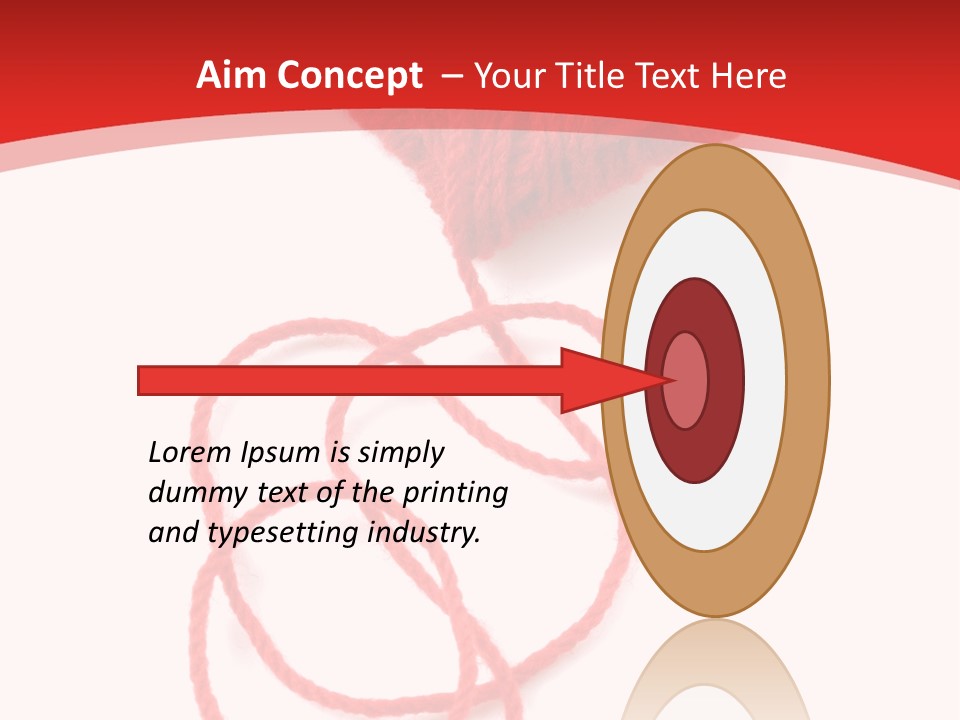 Aim Concept – Your Title Text Here

Lorem Ipsum is simply dummy text of the printing and typesetting industry.